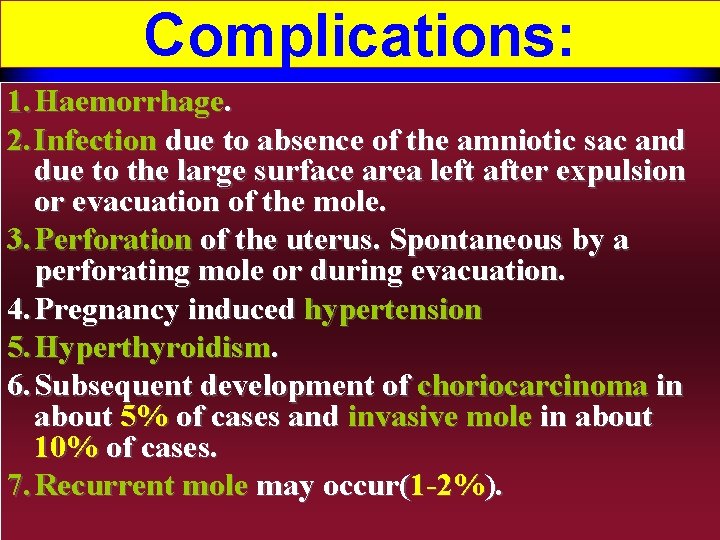 Complications:

1. Haemorrhage.

2. Infection due to absence of the amniotic sac and due to the large surface area left after expulsion or evacuation of the mole.

3. Perforation of the uterus. Spontaneous by a perforating mole or during evacuation.

4. Pregnancy induced hypertension

5. Hyperthyroidism.

6. Subsequent development of choriocarcinoma in about 5% of cases and invasive mole in about 10% of cases.

7. Recurrent mole may occur(1-2%).